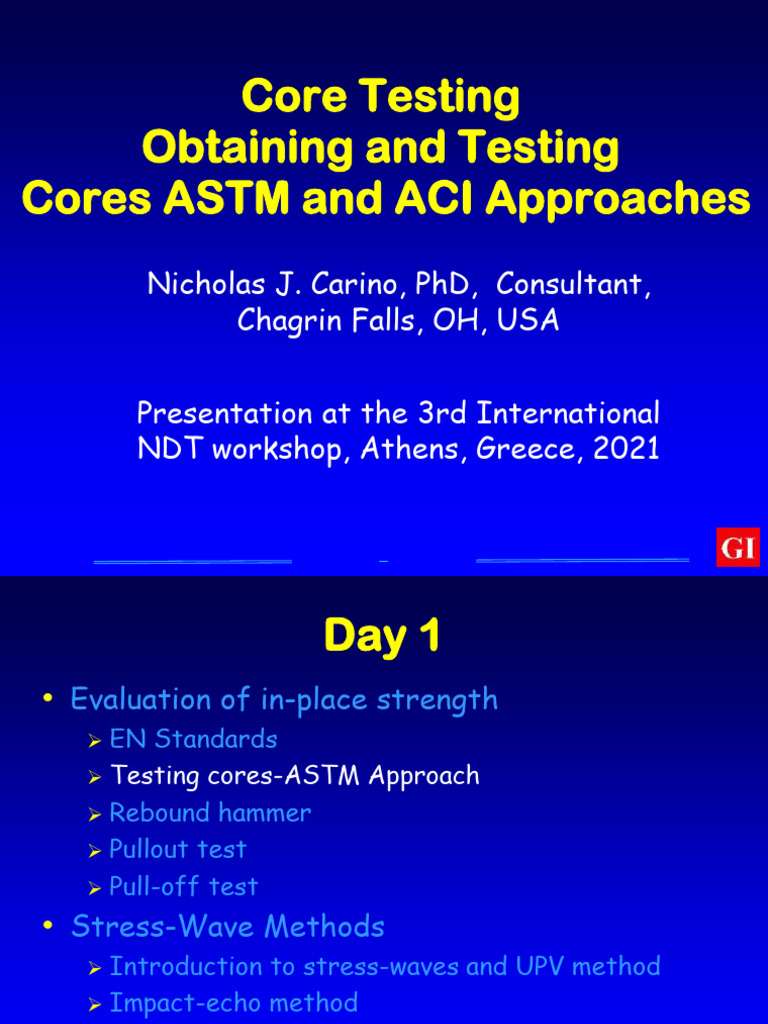 Core Testing
Obtaining and Testing
Cores ASTM and ACI Approaches

Nicholas J. Carino, PhD, Consultant, Chagrin Falls, OH, USA

Presentation at the 3rd International NDT workshop, Athens, Greece, 2021

GI

Day 1

• Evaluation of in-place strength
➢ EN Standards
➢ Testing cores-ASTM Approach
➢ Rebound hammer
➢ Pullout test
➢ Pull-off test
• Stress-Wave Methods
➢ Introduction to stress-waves and UPV method
➢ Impact-echo method